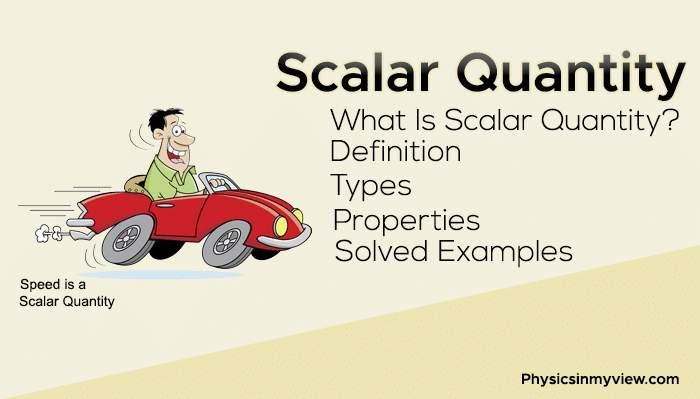 Scalar Quantity

What Is Scalar Quantity?
Definition
Types
Properties
Solved Examples

Speed is a Scalar Quantity

Physicsinmyview.com